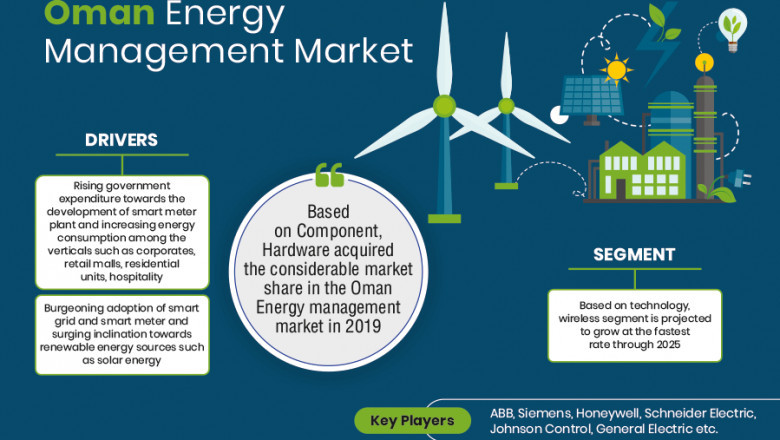 Oman Energy Management Market

DRIVERS

Rising government expenditure towards the development of smart meter plant and increasing energy consumption among the verticals such as corporates, retail malls, residential units, hospitality

Burgeoning adoption of smart grid and smart meter and surging inclination towards renewable energy sources such as solar energy

Based on Component, Hardware acquired the considerable market share in the Oman Energy management market in 2019

SEGMENT

Based on technology, wireless segment is projected to grow at the fastest rate through 2025

Key Players

ABB, Siemens, Honeywell, Schneider Electric, Johnson Control, General Electric etc.